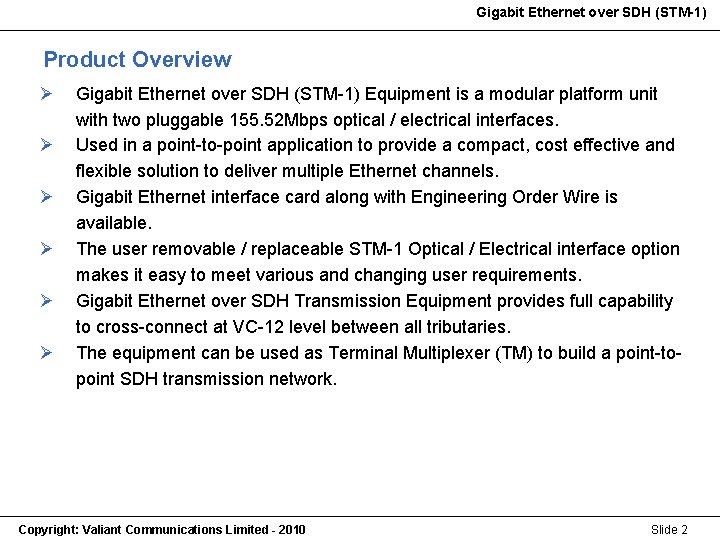 Gigabit Ethernet over SDH (STM-1)

Product Overview

➢ Gigabit Ethernet over SDH (STM-1) Equipment is a modular platform unit with two pluggable 155.52Mbps optical / electrical interfaces.

➢ Used in a point-to-point application to provide a compact, cost effective and flexible solution to deliver multiple Ethernet channels.

➢ Gigabit Ethernet interface card along with Engineering Order Wire is available.

➢ The user removable / replaceable STM-1 Optical / Electrical interface option makes it easy to meet various and changing user requirements.

➢ Gigabit Ethernet over SDH Transmission Equipment provides full capability to cross-connect at VC-12 level between all tributaries.

➢ The equipment can be used as Terminal Multiplexer (TM) to build a point-to-point SDH transmission network.

Copyright: Valiant Communications Limited - 2010

Slide 2